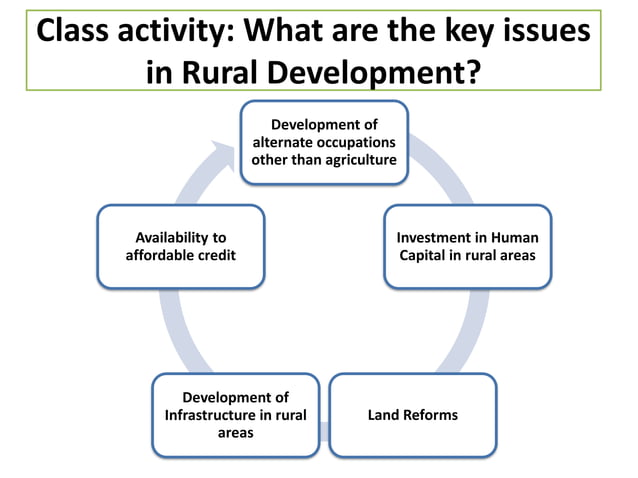 Class activity: What are the key issues in Rural Development?

Development of alternate occupations other than agriculture

Investment in Human Capital in rural areas

Land Reforms

Development of Infrastructure in rural areas

Availability to affordable credit